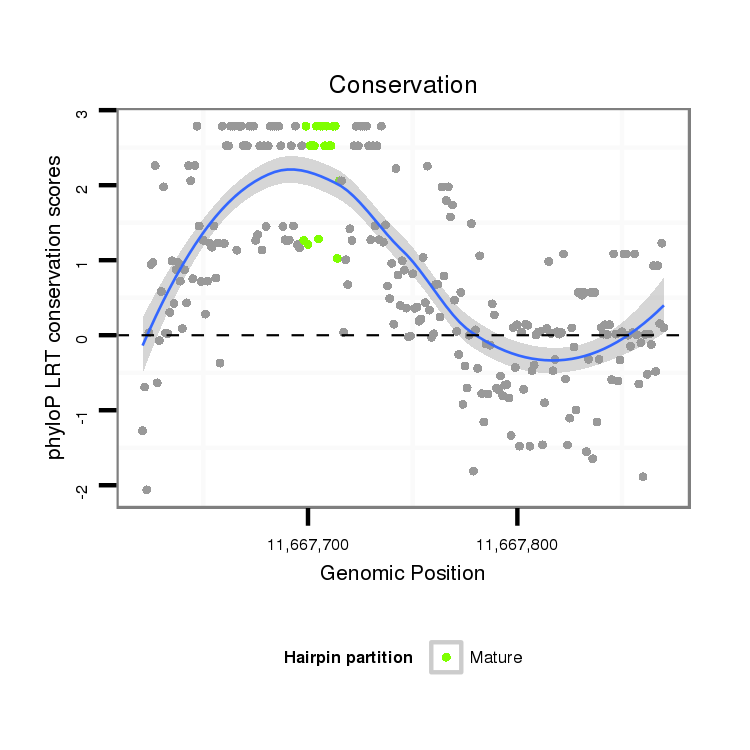 Conservation

phyloP LRT conservation scores

3
2
1
0
-1
-2

11,667,700
11,667,800

Genomic Position

Hairpin partition
Mature